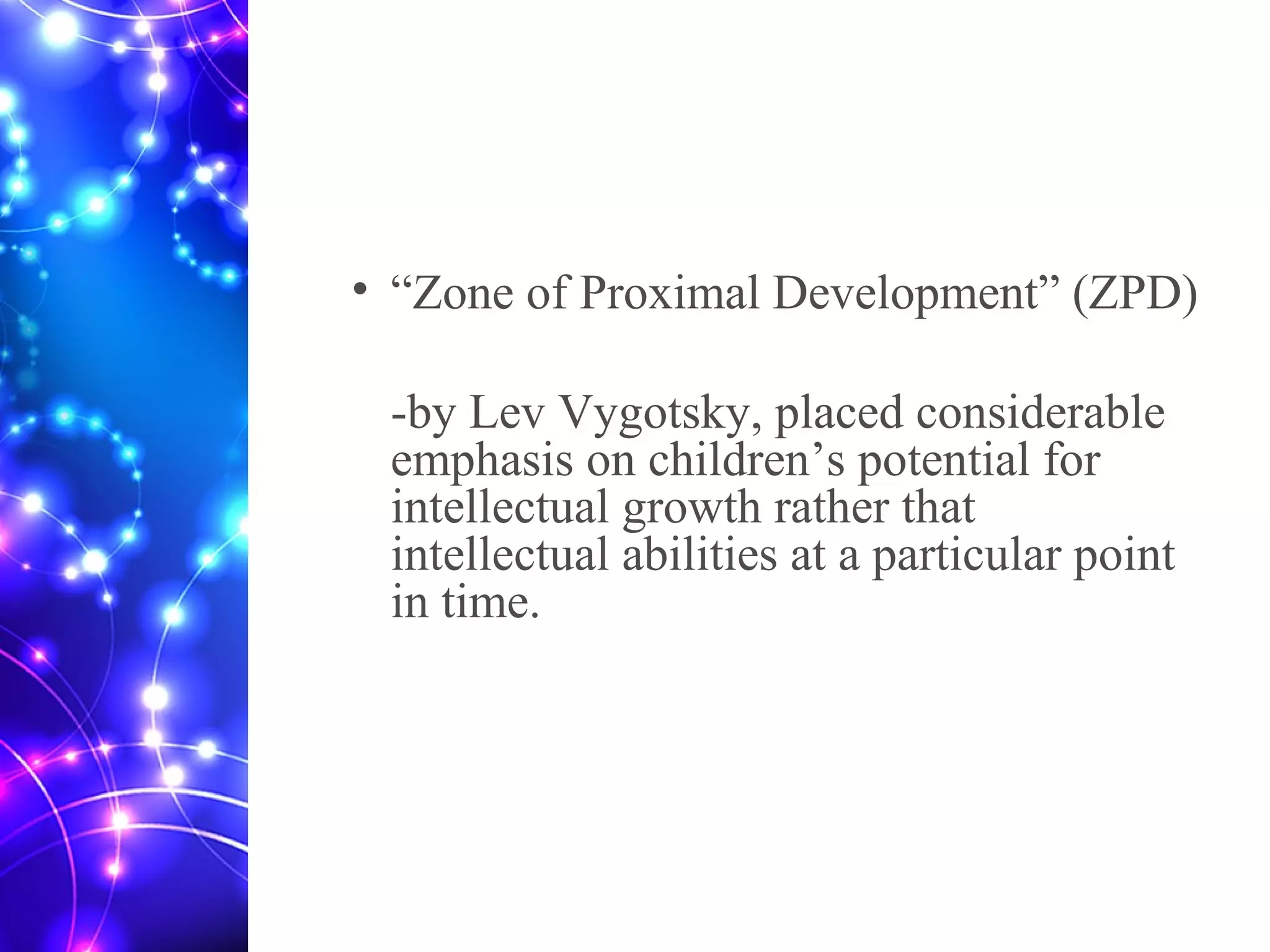 • “Zone of Proximal Development” (ZPD)

-by Lev Vygotsky, placed considerable emphasis on children’s potential for intellectual growth rather that intellectual abilities at a particular point in time.